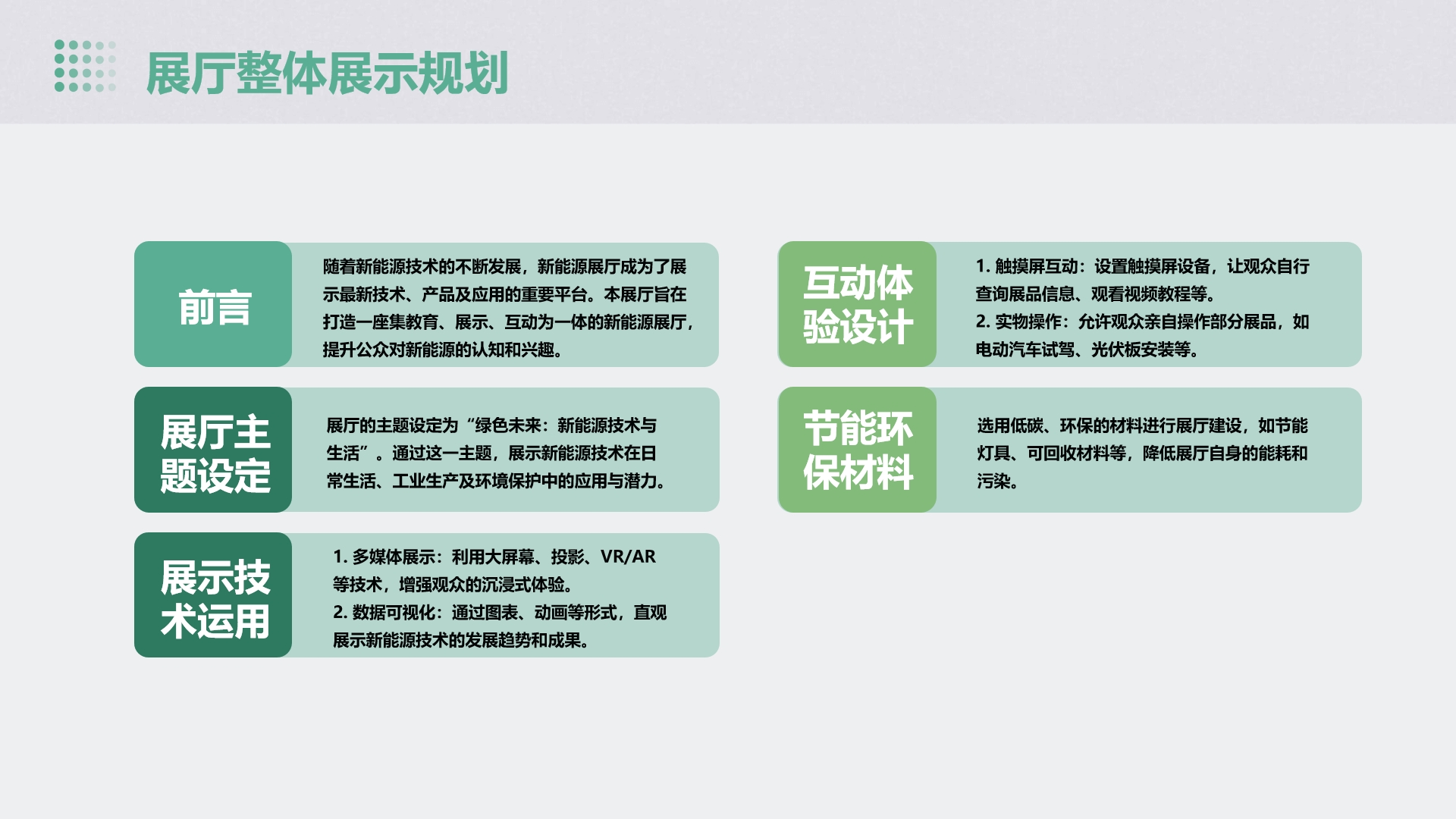 展厅整体展示规划

前言

随着新能源技术的不断发展，新能源展厅成为了展示最新技术、产品及应用的重要平台。本展厅旨在打造一座集教育、展示、互动为一体的新能源展厅，提升公众对新能源的认知和兴趣。

展厅主题设定

展厅的主题设定为“绿色未来：新能源技术与生活”。通过这一主题，展示新能源技术在日常生活、工业生产及环境保护中的应用与潜力。

展示技术运用

1. 多媒体展示：利用大屏幕、投影、VR/AR等技术，增强观众的沉浸式体验。
2. 数据可视化：通过图表、动画等形式，直观展示新能源技术的发展趋势和成果。

互动体验设计

1. 触摸屏互动：设置触摸屏设备，让观众自行查询展品信息、观看视频教程等。
2. 实物操作：允许观众亲自操作部分展品，如电动汽车试驾、光伏板安装等。

节能环保材料

选用低碳、环保的材料进行展厅建设，如节能灯具、可回收材料等，降低展厅自身的能耗和污染。